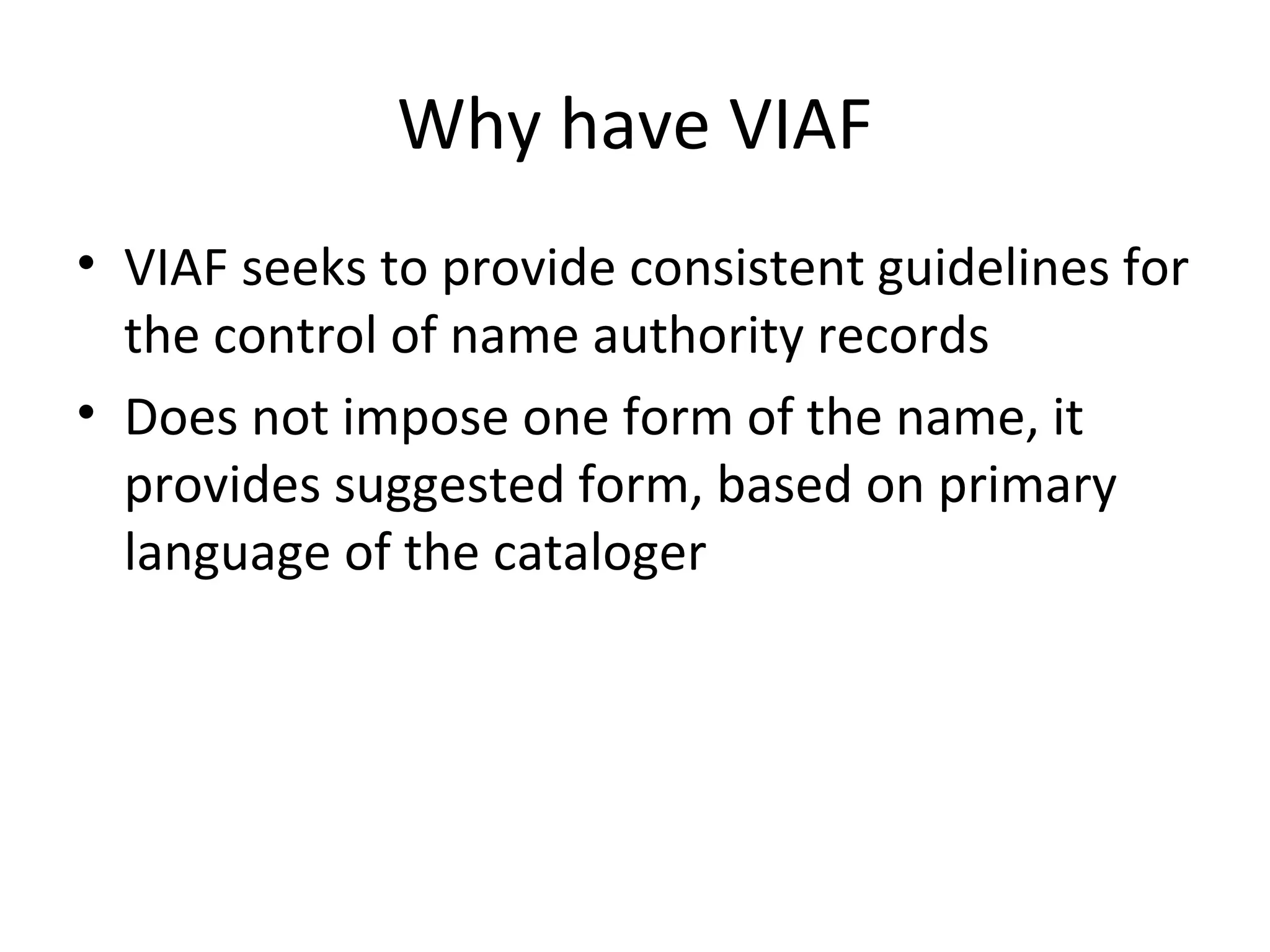 Why have VIAF

• VIAF seeks to provide consistent guidelines for the control of name authority records
• Does not impose one form of the name, it provides suggested form, based on primary language of the cataloger